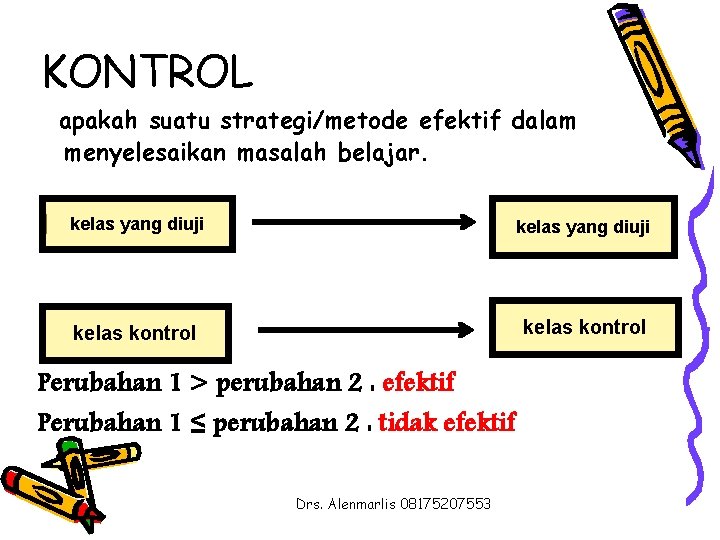 KONTROL

apakah suatu strategi/metode efektif dalam menyelesaikan masalah belajar.

kelas yang diuji

kelas yang diuji

kelas kontrol

kelas kontrol

Perubahan 1 > perubahan 2 . efektif

Perubahan 1 ≤ perubahan 2 . tidak efektif

Drs. Alenmarlis 08175207553